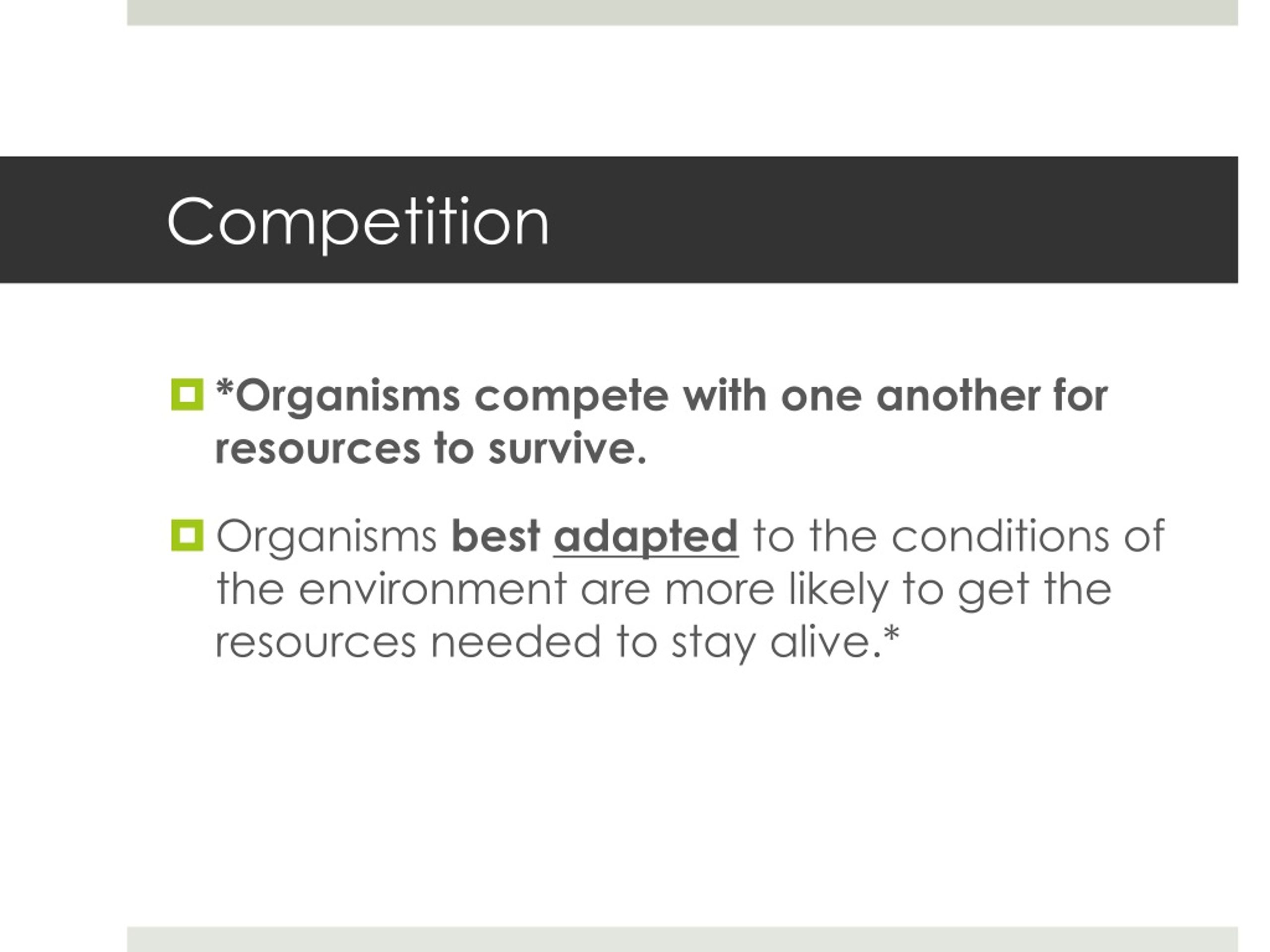 Competition

*Organisms compete with one another for resources to survive.

Organisms best adapted to the conditions of the environment are more likely to get the resources needed to stay alive.*